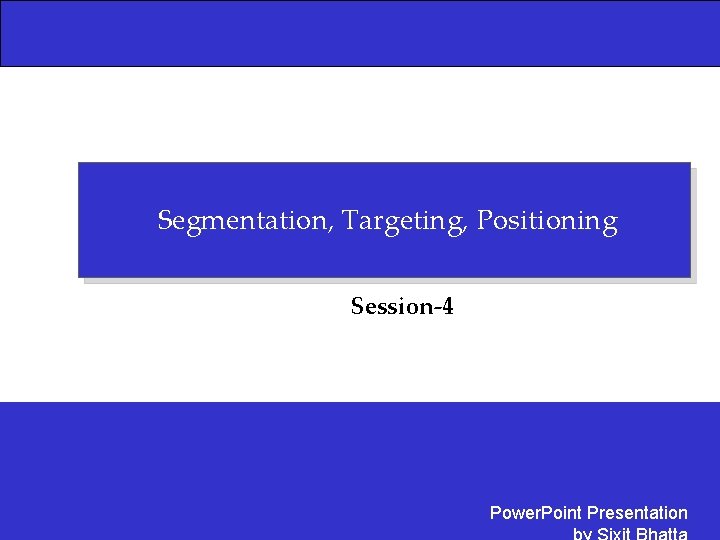 Segmentation, Targeting, Positioning

Session-4

PowerPoint Presentation
by Sixit Bhatta